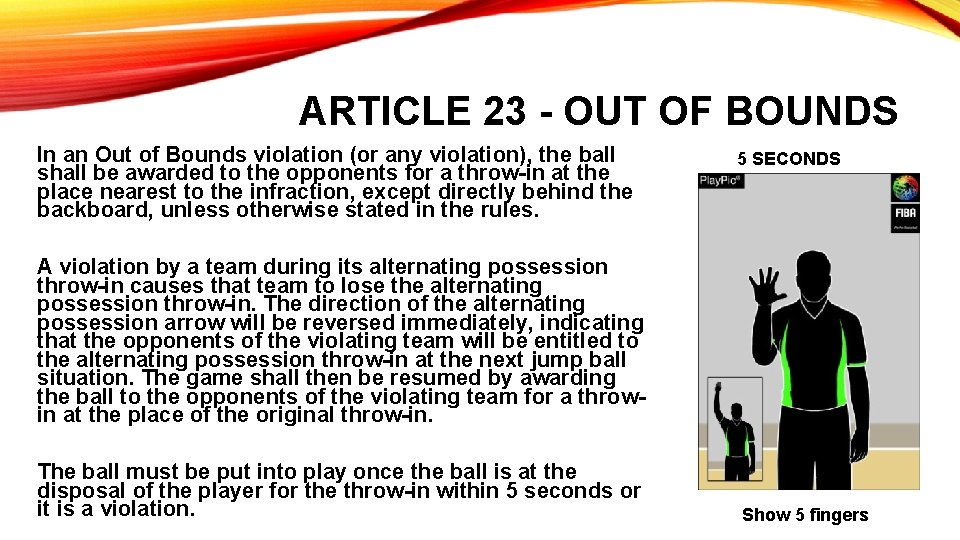 ARTICLE 23 - OUT OF BOUNDS

In an Out of Bounds violation (or any violation), the ball shall be awarded to the opponents for a throw-in at the place nearest to the infraction, except directly behind the backboard, unless otherwise stated in the rules.

A violation by a team during its alternating possession throw-in causes that team to lose the alternating possession throw-in. The direction of the alternating possession arrow will be reversed immediately, indicating that the opponents of the violating team will be entitled to the alternating possession throw-in at the next jump ball situation. The game shall then be resumed by awarding the ball to the opponents of the violating team for a throw-in at the place of the original throw-in.

The ball must be put into play once the ball is at the disposal of the player for the throw-in within 5 seconds or it is a violation.

5 SECONDS

PlayPic®

FIBA

Show 5 fingers